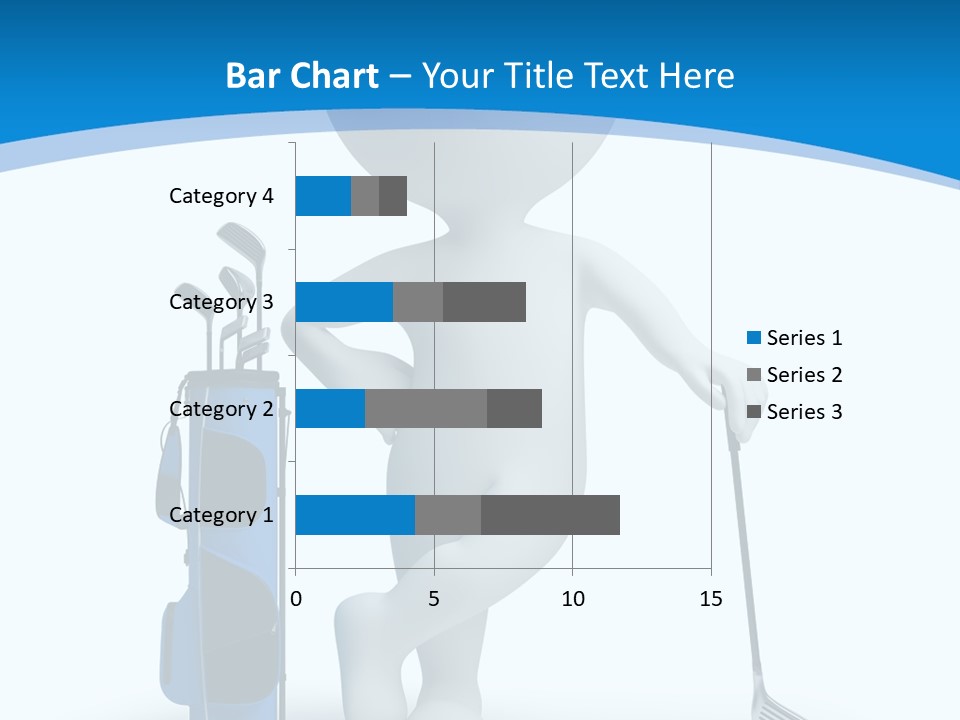 Bar Chart – Your Title Text Here

Category 4
Category 3
Category 2
Category 1

0 5 10 15

Series 1
Series 2
Series 3